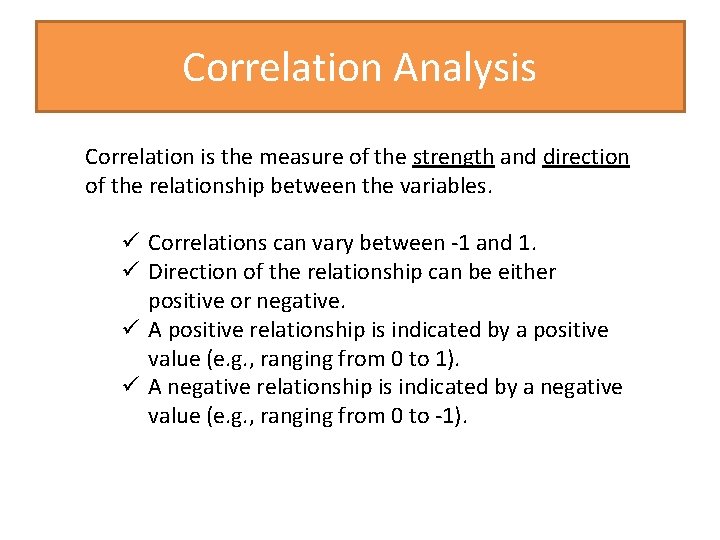 Correlation Analysis

Correlation is the measure of the strength and direction of the relationship between the variables.

✓ Correlations can vary between -1 and 1.
✓ Direction of the relationship can be either positive or negative.
✓ A positive relationship is indicated by a positive value (e.g., ranging from 0 to 1).
✓ A negative relationship is indicated by a negative value (e.g., ranging from 0 to -1).